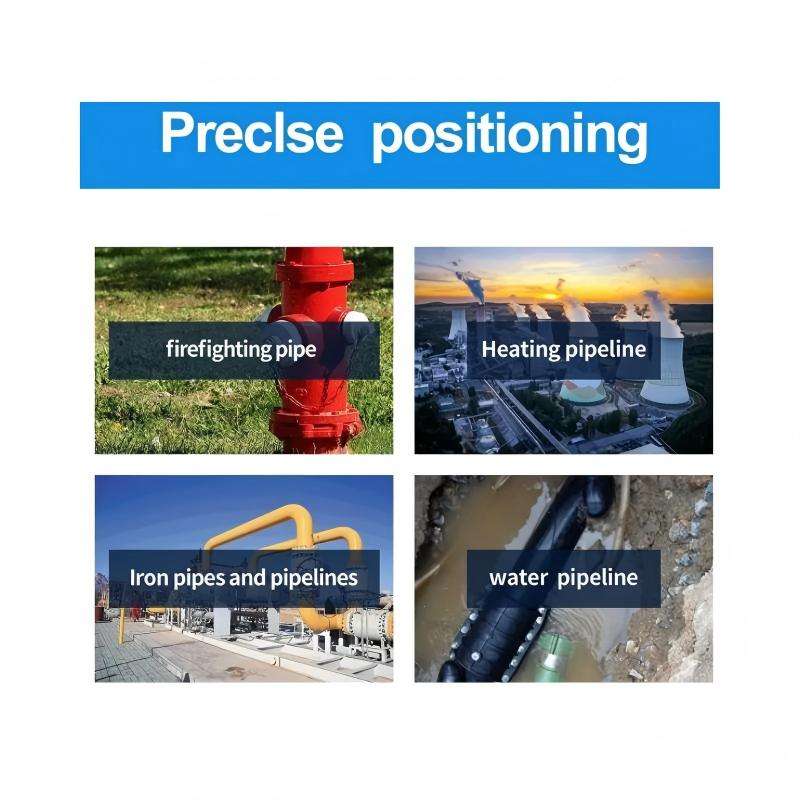 Preclse positioning

firefighting pipe

Heating pipeline

Iron pipes and pipelines

water pipeline